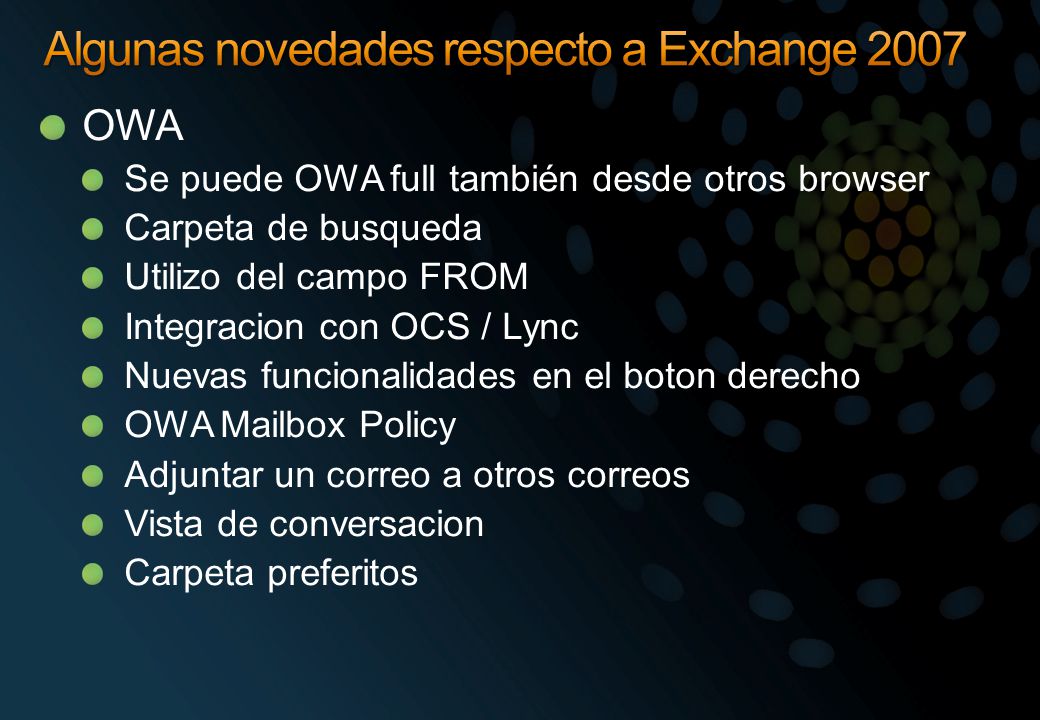 Algunas novedades respecto a Exchange 2007

OWA

Se puede OWA full también desde otros browser

Carpeta de busqueda

Utilizo del campo FROM

Integracion con OCS / Lync

Nuevas funcionalidades en el boton derecho

OWA Mailbox Policy

Adjuntar un correo a otros correos

Vista de conversacion

Carpeta preferitos